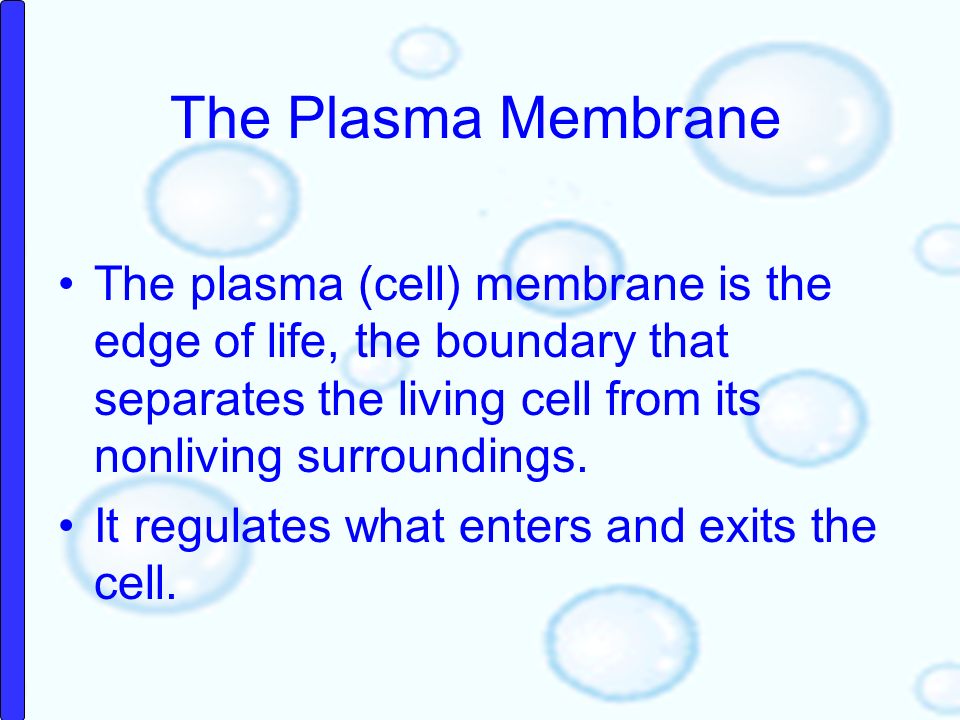 The Plasma Membrane

• The plasma (cell) membrane is the edge of life, the boundary that separates the living cell from its nonliving surroundings.

• It regulates what enters and exits the cell.